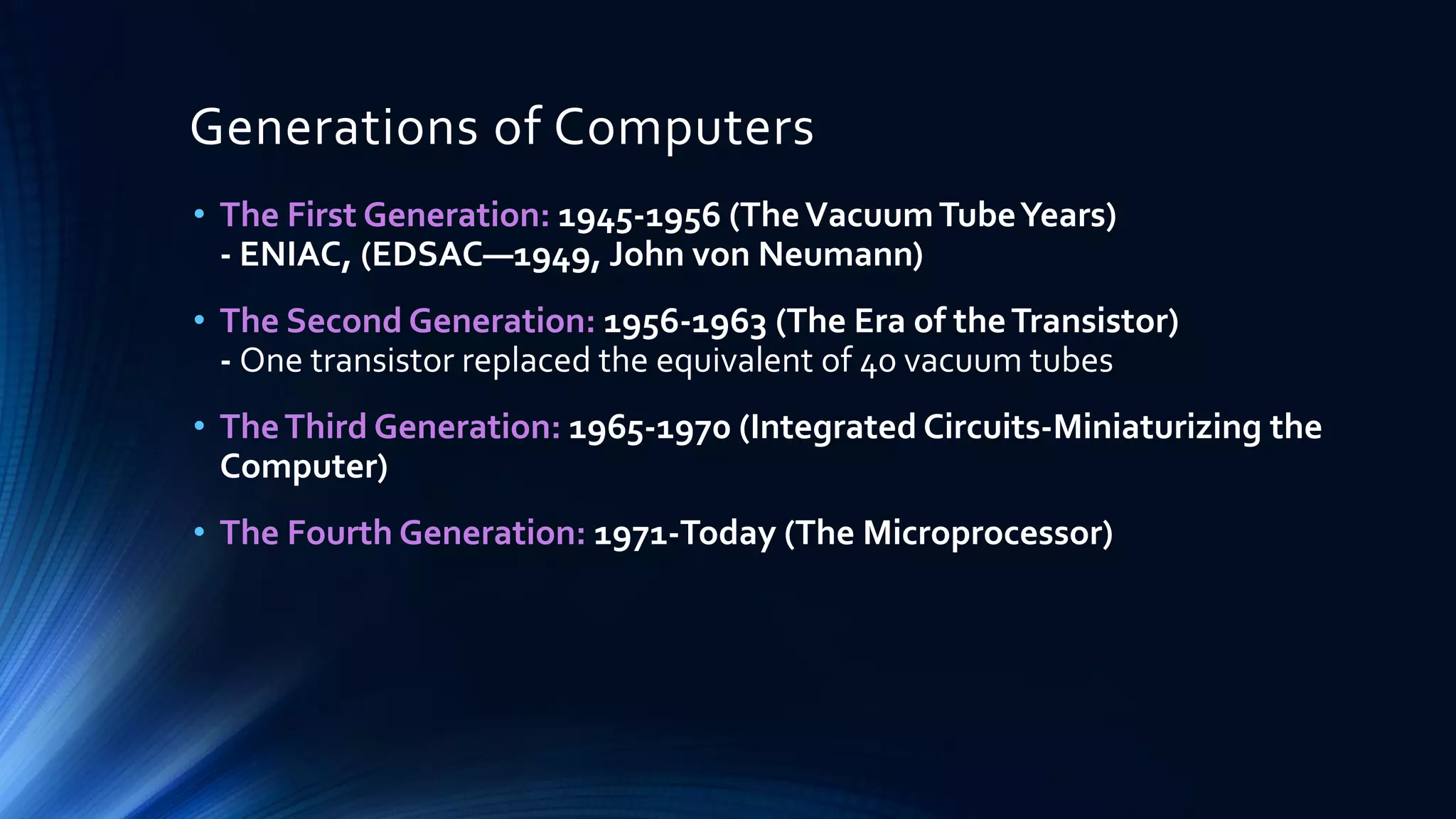 Generations of Computers

• The First Generation: 1945-1956 (The Vacuum Tube Years)
- ENIAC, (EDSAC—1949, John von Neumann)

• The Second Generation: 1956-1963 (The Era of the Transistor)
- One transistor replaced the equivalent of 40 vacuum tubes

• The Third Generation: 1965-1970 (Integrated Circuits-Miniaturizing the Computer)

• The Fourth Generation: 1971-Today (The Microprocessor)